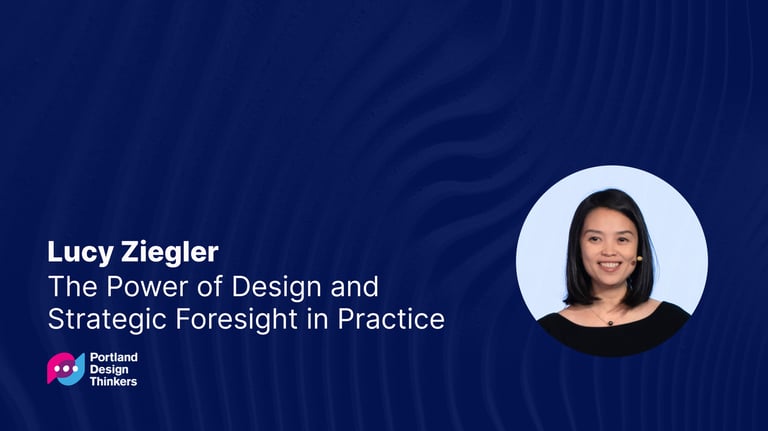 Lucy Ziegler
The Power of Design and Strategic Foresight in Practice

Portland Design Thinkers